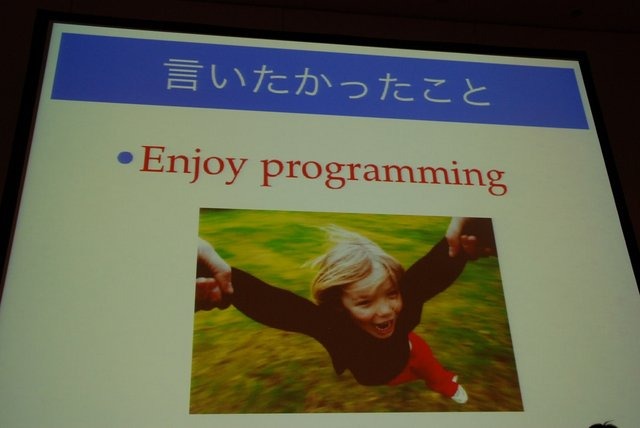 言いたかったこと

• Enjoy programming